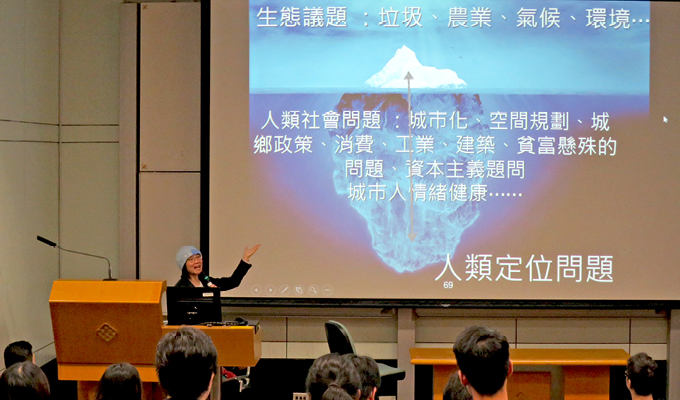 生態議題 ：垃圾、農業、氣候、環境…

人類社會問題 ：城市化、空間規劃、城鄉政策、消費、工業、建築、貧富懸殊的問題、資本主義題問
城市人情緒健康……

人類定位問題

69